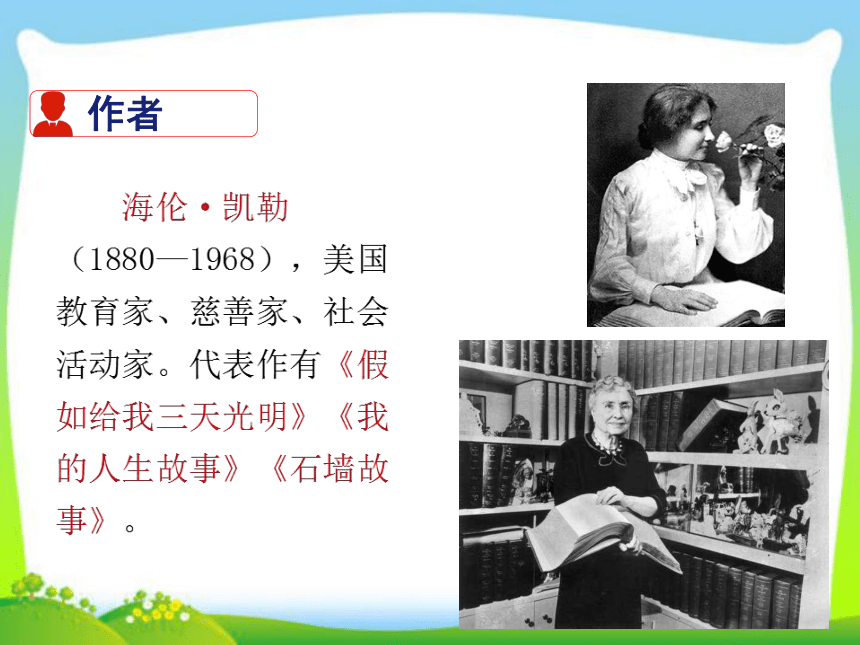 作者

海伦·凯勒（1880—1968），美国教育家、慈善家、社会活动家。代表作有《假如给我三天光明》《我的人生故事》《石墙故事》。